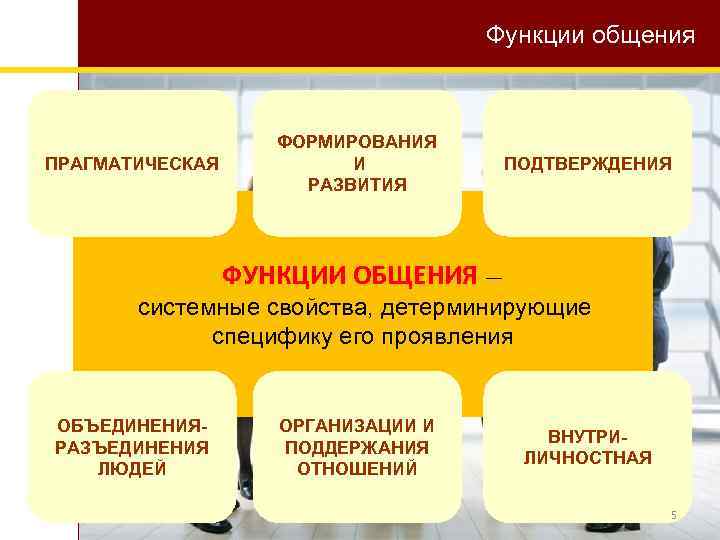 Функции общения

ПРАГМАТИЧЕСКАЯ

ФОРМИРОВАНИЯ И РАЗВИТИЯ

ПОДТВЕРЖДЕНИЯ

ФУНКЦИИ ОБЩЕНИЯ – системные свойства, детерминирующие специфику его проявления

ОБЪЕДИНЕНИЯ-РАЗЪЕДИНЕНИЯ ЛЮДЕЙ

ОРГАНИЗАЦИИ И ПОДДЕРЖАНИЯ ОТНОШЕНИЙ

ВНУТРИ-ЛИЧНОСТНАЯ

5